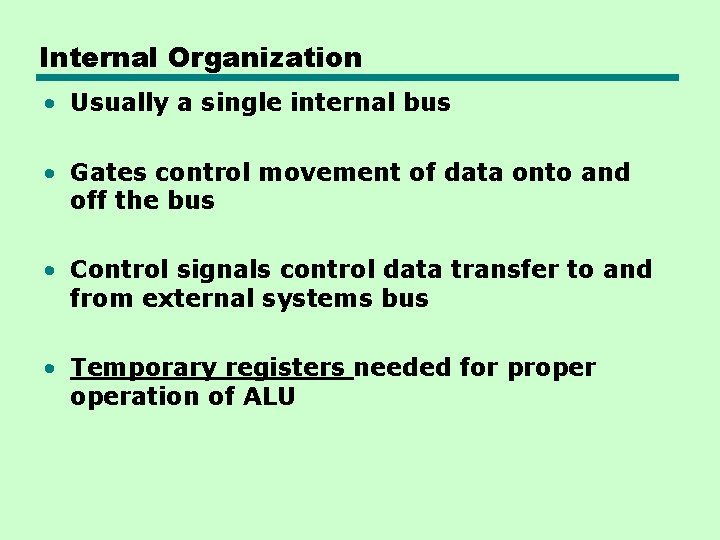 Internal Organization

• Usually a single internal bus

• Gates control movement of data onto and off the bus

• Control signals control data transfer to and from external systems bus

• Temporary registers needed for proper operation of ALU